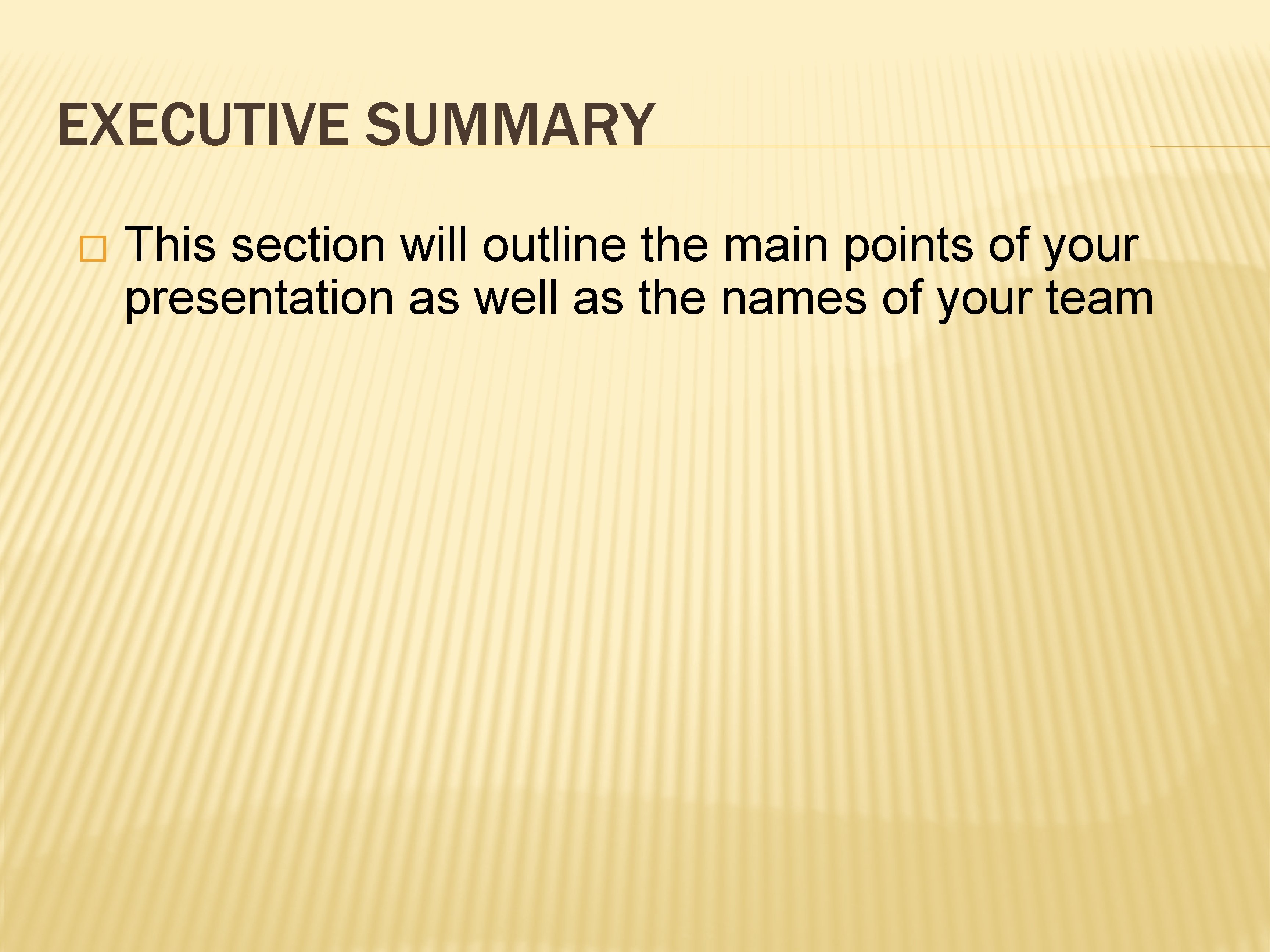 EXECUTIVE SUMMARY

This section will outline the main points of your presentation as well as the names of your team